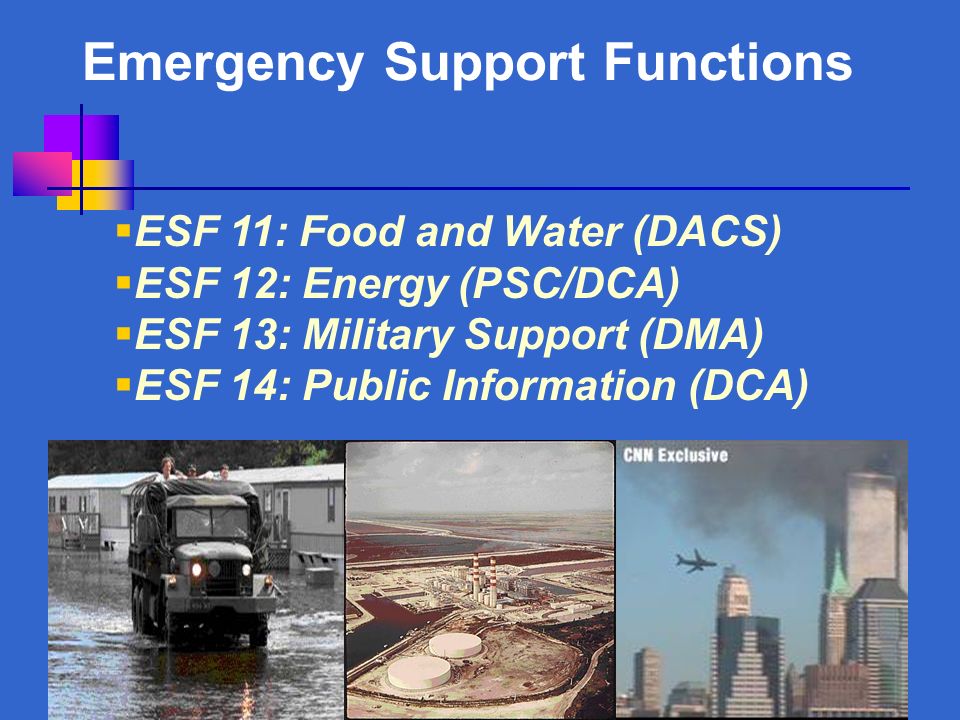 Emergency Support Functions

▪ESF 11: Food and Water (DACS)
▪ESF 12: Energy (PSC/DCA)
▪ESF 13: Military Support (DMA)
▪ESF 14: Public Information (DCA)

CNN Exclusive